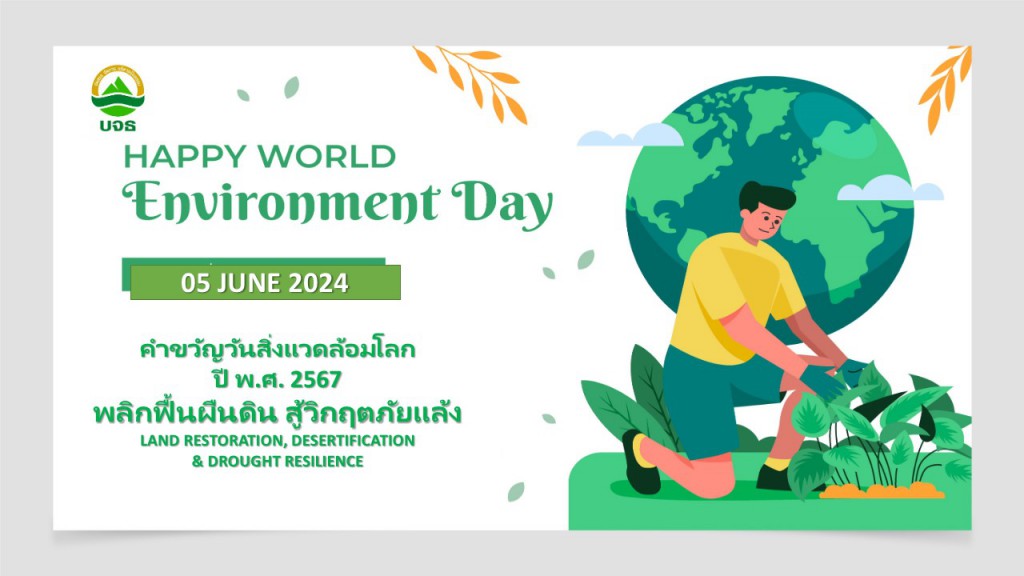 บจธ

HAPPY WORLD
Environment Day

05 JUNE 2024

คำขวัญวันสิ่งแวดล้อมโลก
ปี พ.ศ. 2567
พลิกฟื้นผืนดิน สู้วิกฤตภัยแล้ง
LAND RESTORATION, DESERTIFICATION & DROUGHT RESILIENCE